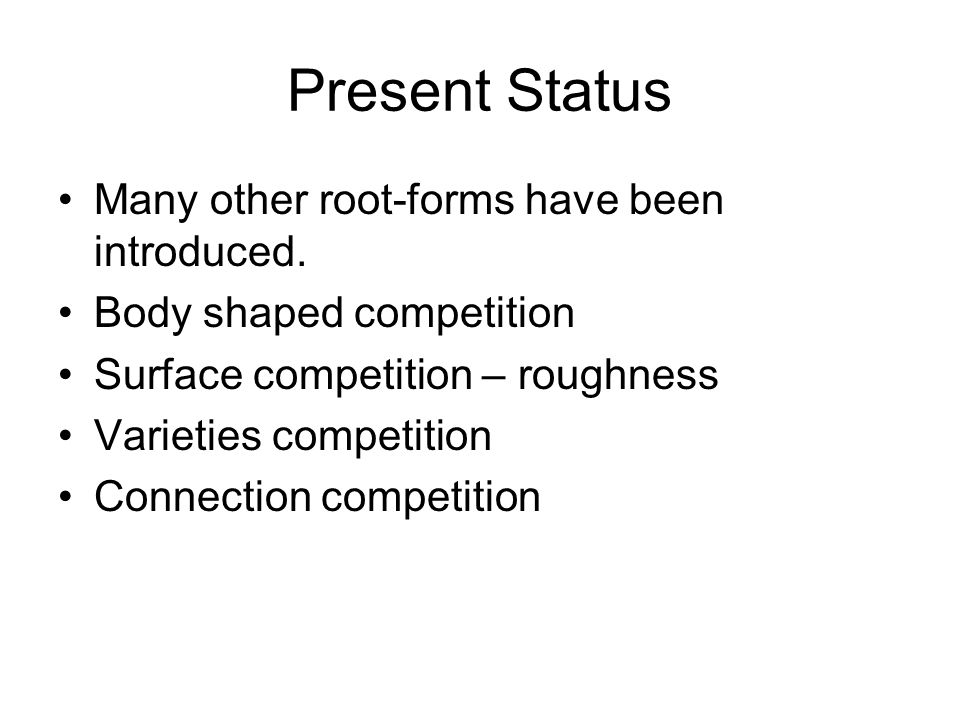 Present Status

• Many other root-forms have been introduced.
• Body shaped competition
• Surface competition – roughness
• Varieties competition
• Connection competition